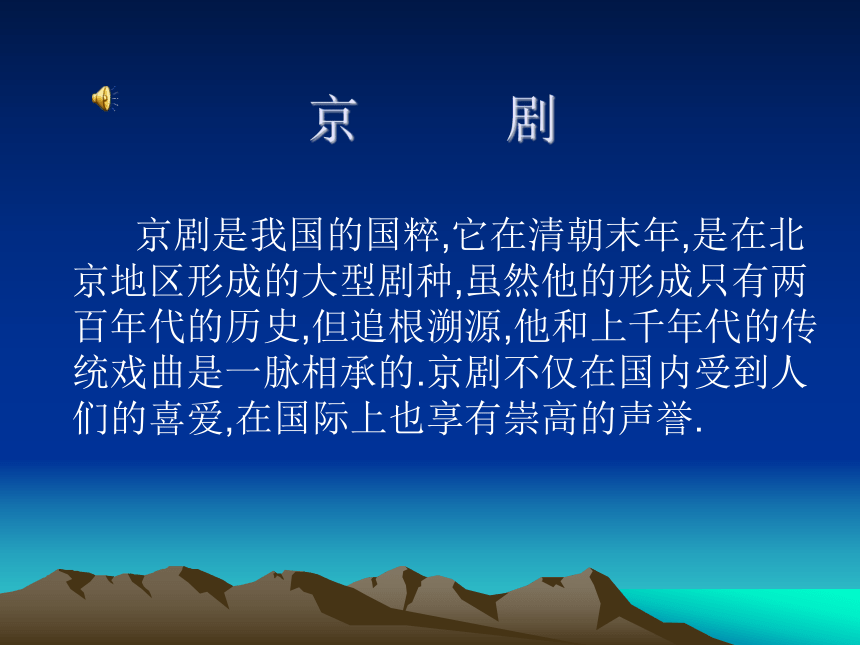 京　　剧

京剧是我国的国粹,它在清朝末年,是在北京地区形成的大型剧种,虽然他的形成只有两百年代的历史,但追根溯源,他和上千年代的传统戏曲是一脉相承的.京剧不仅在国内受到人们的喜爱,在国际上也享有崇高的声誉.